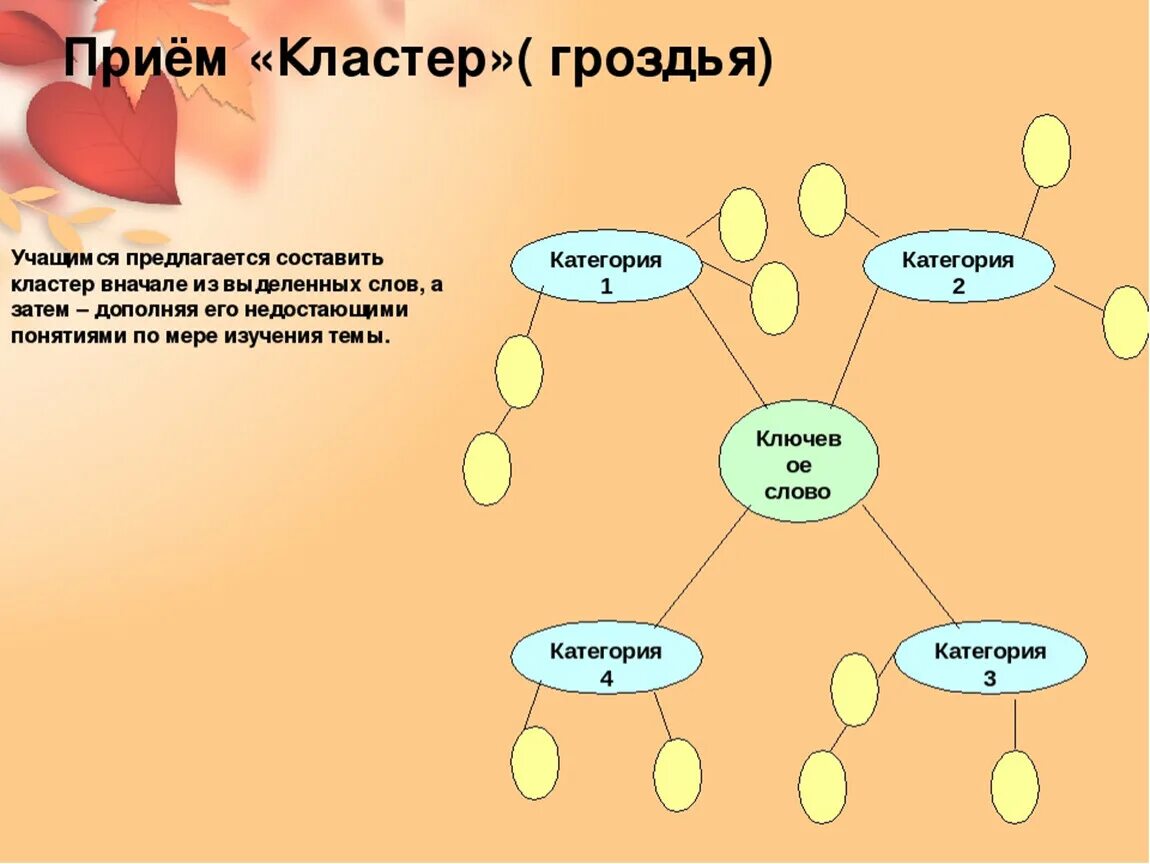 Приём «Кластер»( гроздья)

Учащимся предлагается составить кластер вначале из выделенных слов, а затем – дополняя его недостающими понятиями по мере изучения темы.

Категория 1

Категория 2

Ключевое слово

Категория 4

Категория 3